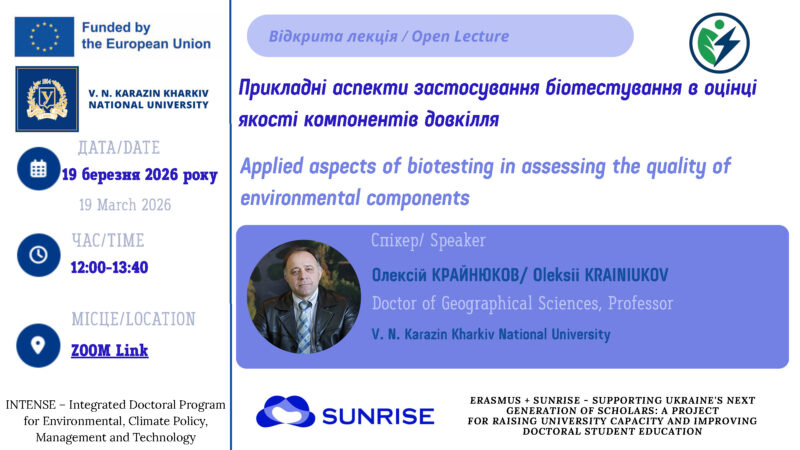 Funded by the European Union

V. N. KARAZIN KHARKIV NATIONAL UNIVERSITY

ДАТА/DATE

19 березня 2026 року

19 March 2026

ЧАС/TIME

12:00-13:40

МІСЦЕ/LOCATION

ZOOM Link

INTENSE – Integrated Doctoral Program for Environmental, Climate Policy, Management and Technology

Відкрита лекція / Open Lecture

Прикладні аспекти застосування біотестування в оцінці якості компонентів довкілля

Applied aspects of biotesting in assessing the quality of environmental components

Спікер/ Speaker

Олексій КРАЙНЮКОВ/ Oleksii KRAINIUKOV

Doctor of Geographical Sciences, Professor

V. N. Karazin Kharkiv National University

SUNRISE

ERASMUS + SUNRISE - SUPPORTING UKRAINE'S NEXT GENERATION OF SCHOLARS: A PROJECT FOR RAISING UNIVERSITY CAPACITY AND IMPROVING DOCTORAL STUDENT EDUCATION